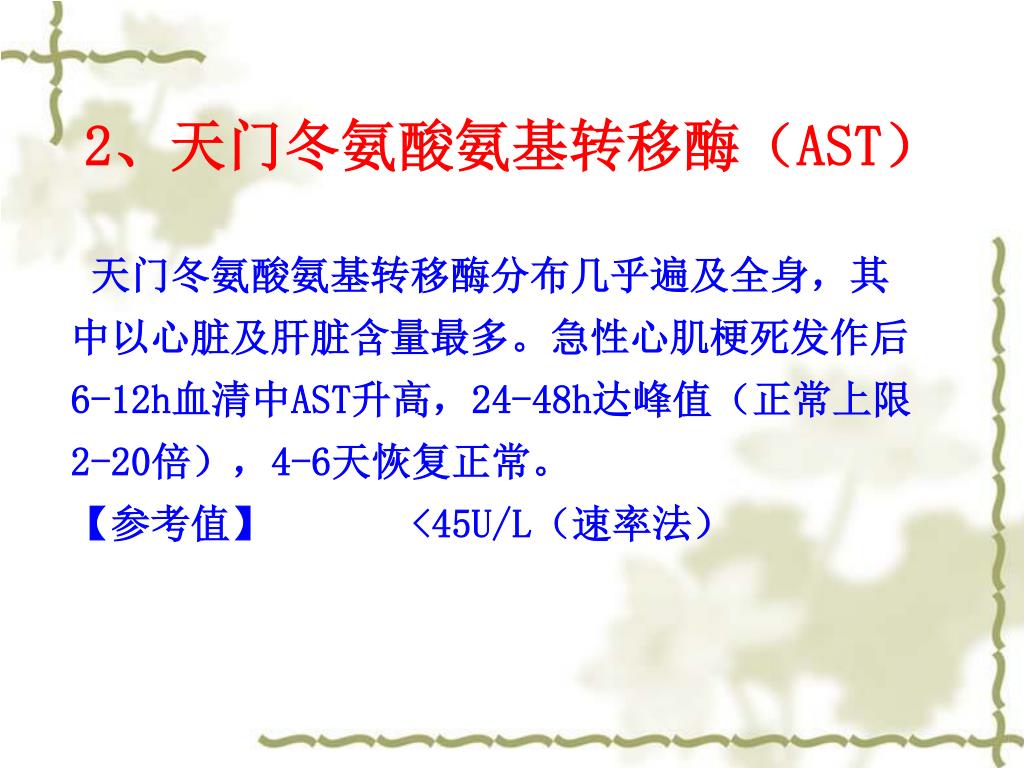 2、天门冬氨酸氨基转移酶（AST）

天门冬氨酸氨基转移酶分布几乎遍及全身，其中以心脏及肝脏含量最多。急性心肌梗死发作后6-12h血清中AST升高，24-48h达峰值（正常上限2-20倍），4-6天恢复正常。

【参考值】 <45U/L（速率法）